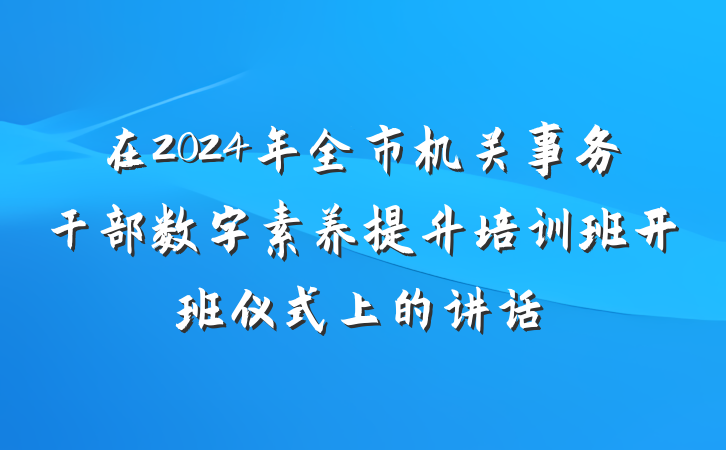 在2024年全市机关事务干部数字素养提升培训班开班仪式上的讲话